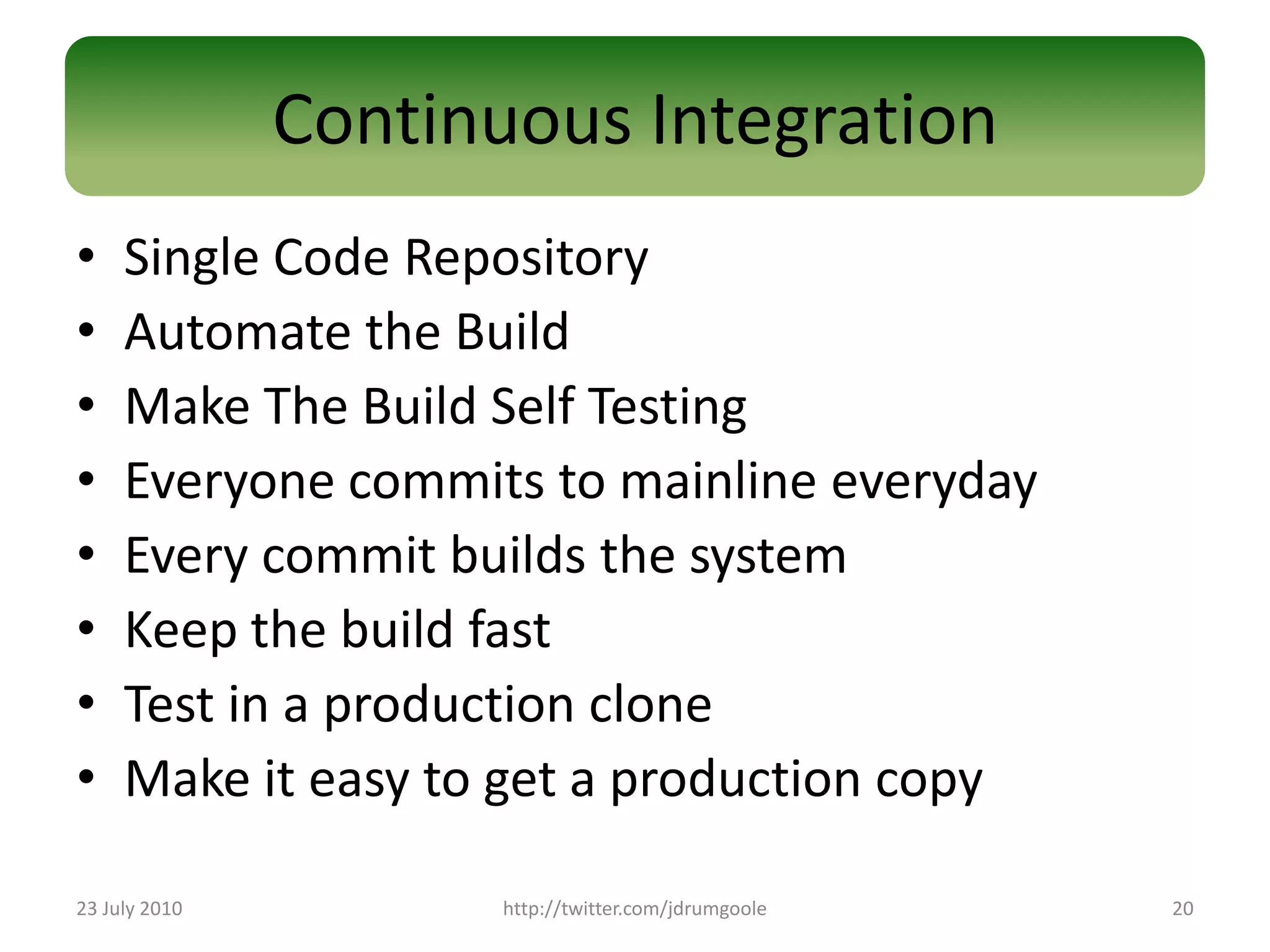 Continuous Integration

• Single Code Repository
• Automate the Build
• Make The Build Self Testing
• Everyone commits to mainline everyday
• Every commit builds the system
• Keep the build fast
• Test in a production clone
• Make it easy to get a production copy

23 July 2010 http://twitter.com/jdrumgoole 20